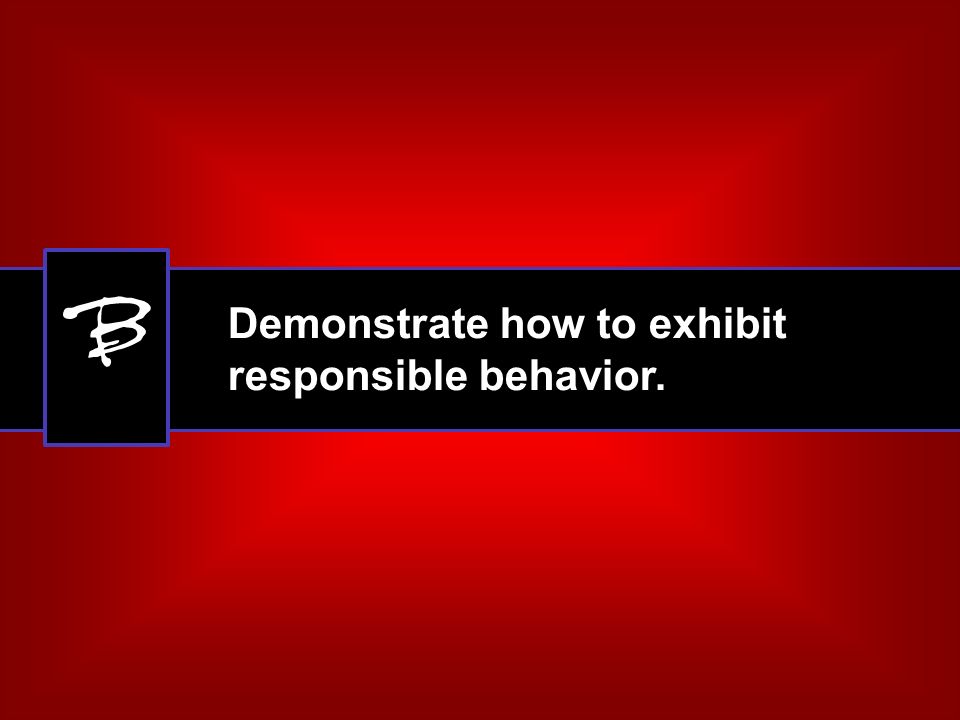 B

Demonstrate how to exhibit responsible behavior.